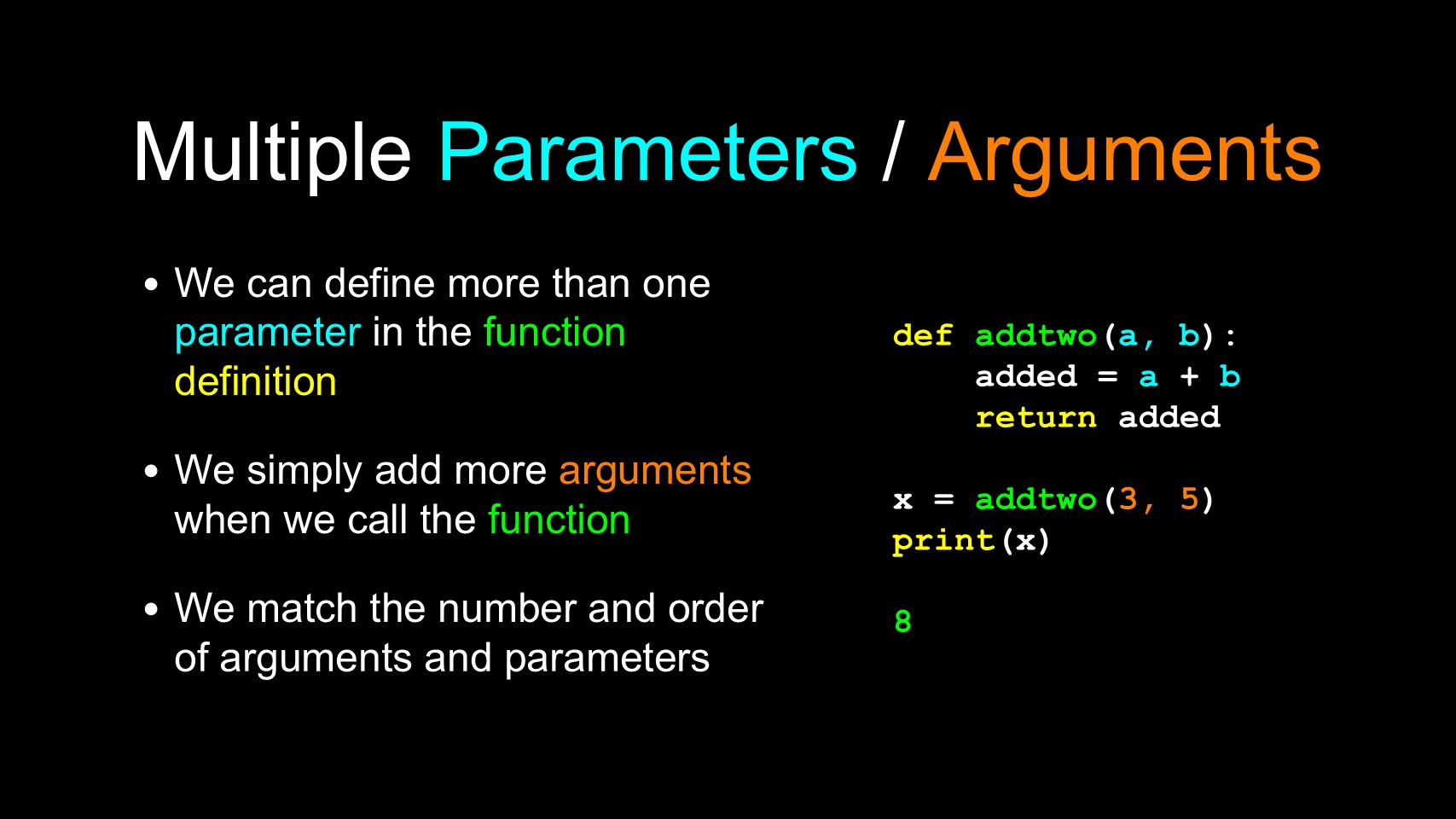 Multiple Parameters / Arguments

• We can define more than one parameter in the function definition

• We simply add more arguments when we call the function

• We match the number and order of arguments and parameters

def addtwo(a, b):
    added = a + b
    return added

x = addtwo(3, 5)
print(x)

8